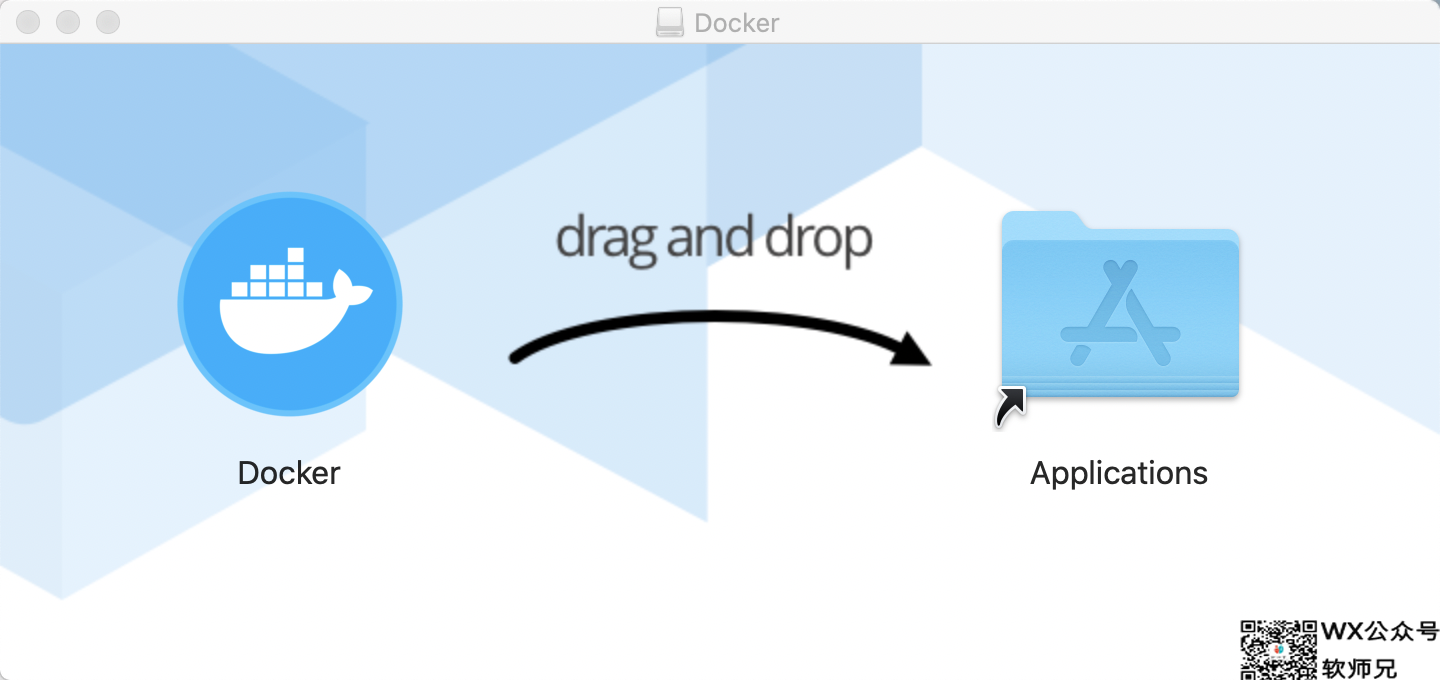 Docker

drag and drop

Docker

Applications

WX公众号
软师兄